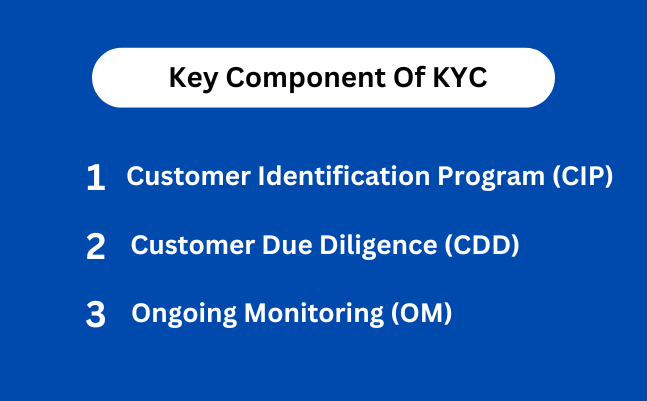 Key Component Of KYC

1 Customer Identification Program (CIP)

2 Customer Due Diligence (CDD)

3 Ongoing Monitoring (OM)